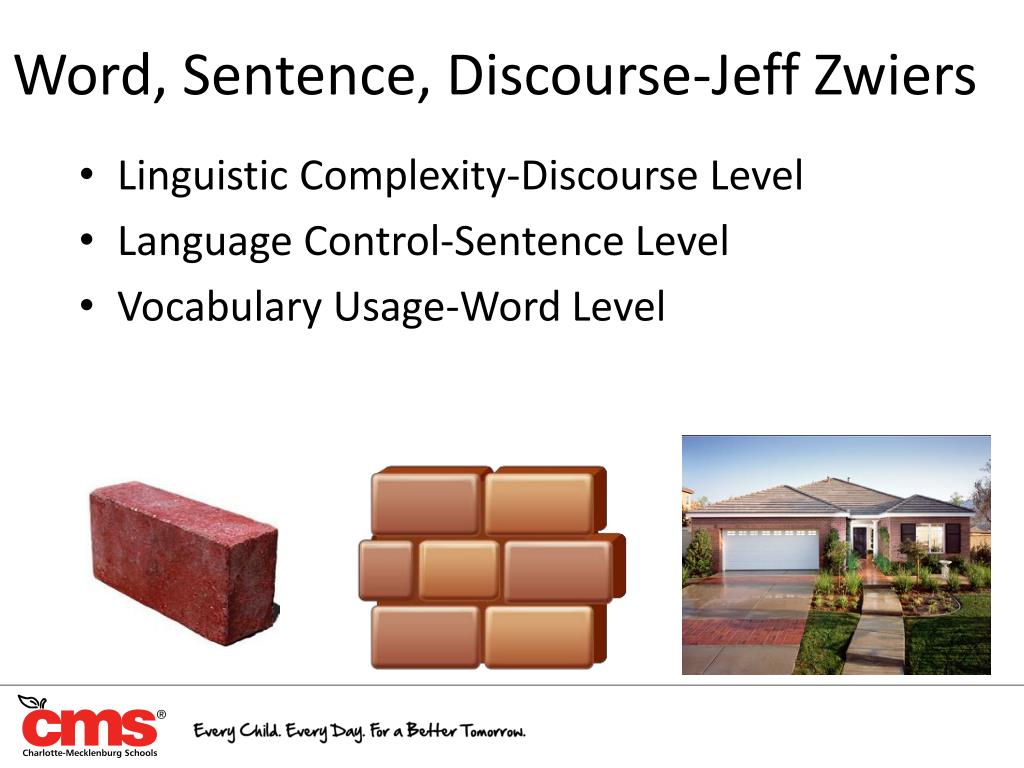 Word, Sentence, Discourse-Jeff Zwiers

• Linguistic Complexity-Discourse Level
• Language Control-Sentence Level
• Vocabulary Usage-Word Level

cms®
Charlotte-Mecklenburg Schools

Every Child. Every Day. For a Better Tomorrow.